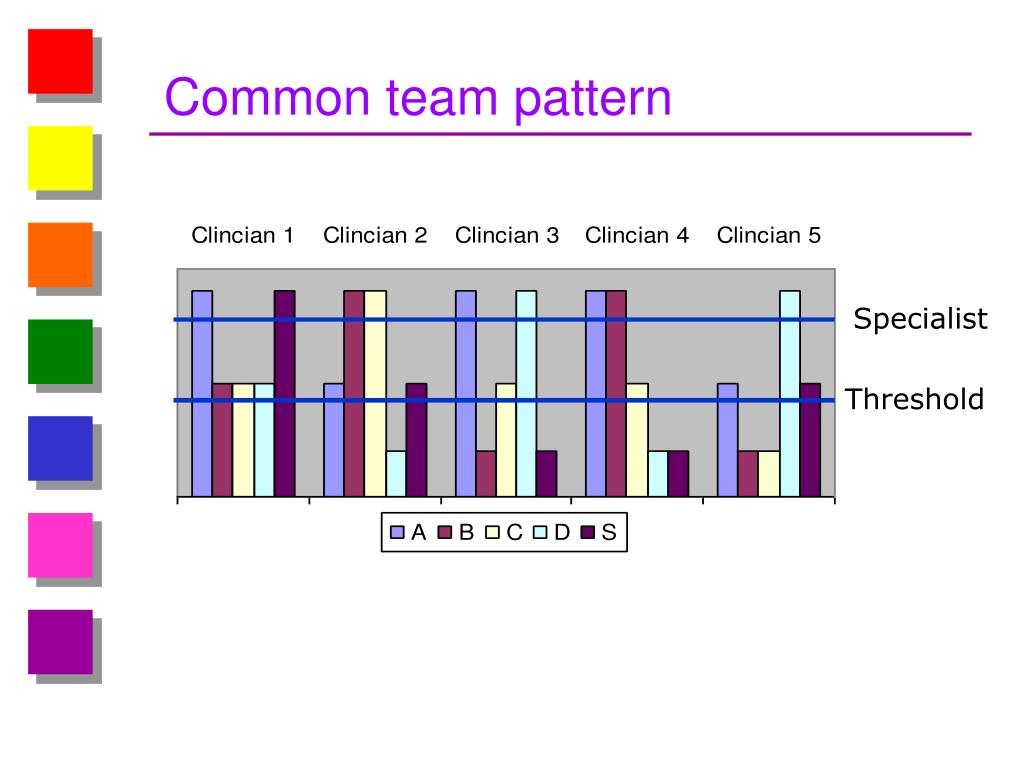 Common team pattern

Clincian 1 Clincian 2 Clincian 3 Clincian 4 Clincian 5

Specialist

Threshold

A B C D S